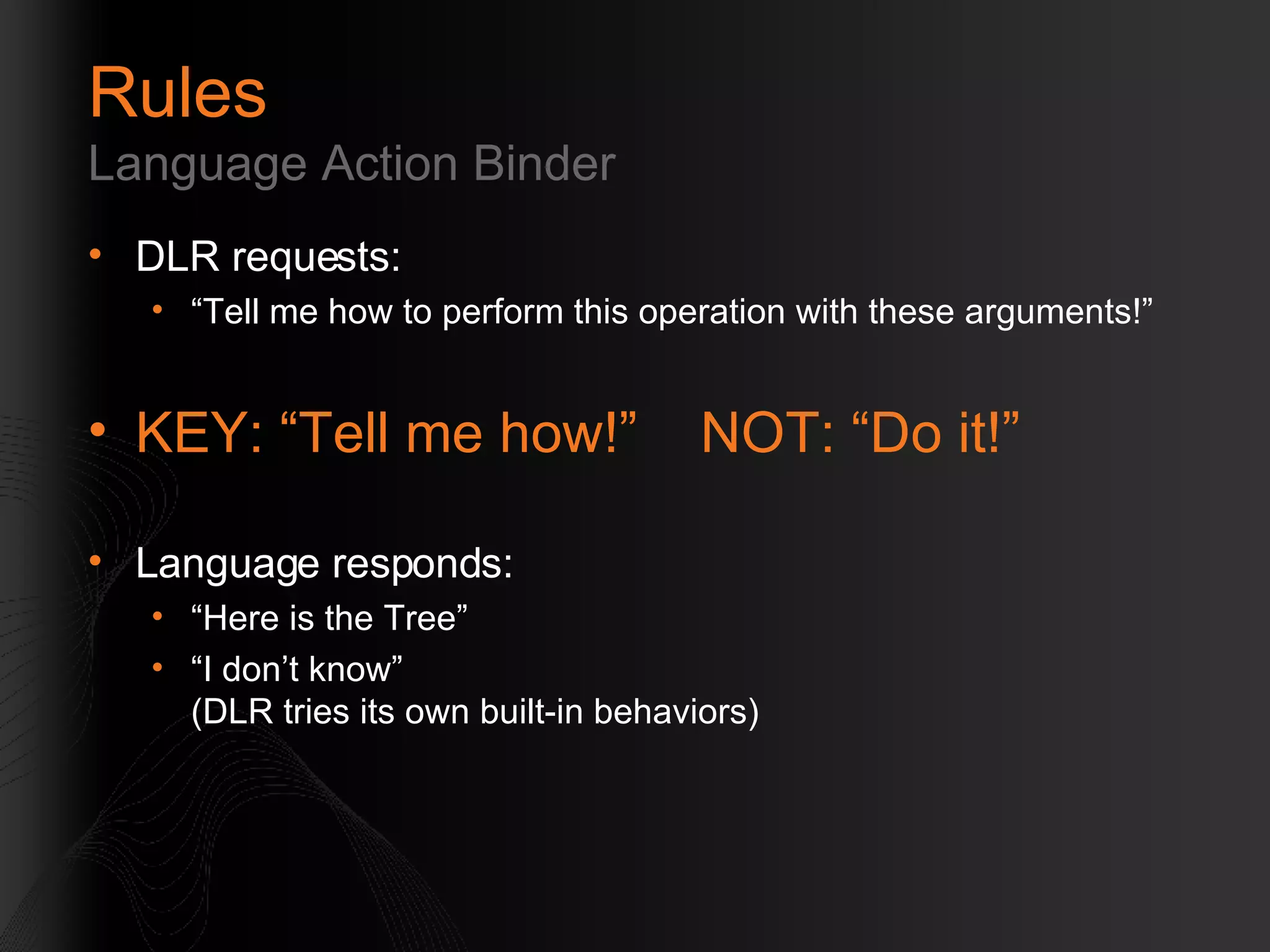 Rules
Language Action Binder

• DLR requests:
  • “Tell me how to perform this operation with these arguments!”

• KEY: “Tell me how!” NOT: “Do it!”

• Language responds:
  • “Here is the Tree”
  • “I don’t know”
    (DLR tries its own built-in behaviors)